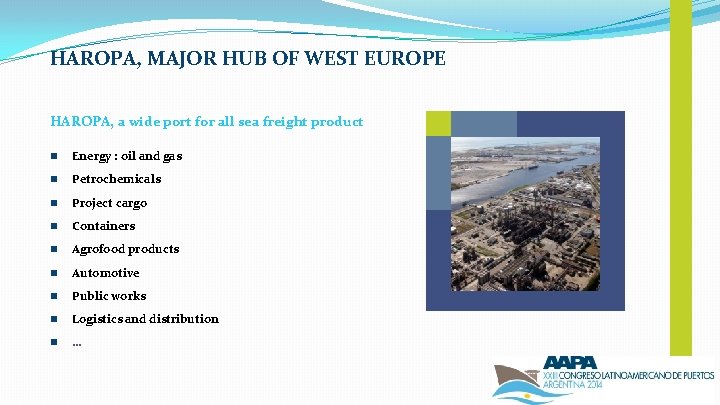 HAROPA, MAJOR HUB OF WEST EUROPE

HAROPA, a wide port for all sea freight product

- Energy : oil and gas
- Petrochemicals
- Project cargo
- Containers
- Agrofood products
- Automotive
- Public works
- Logistics and distribution
- …

AAPA
XXIII CONGRESO LATINOAMERICANO DE PUERTOS
ARGENTINA 2014